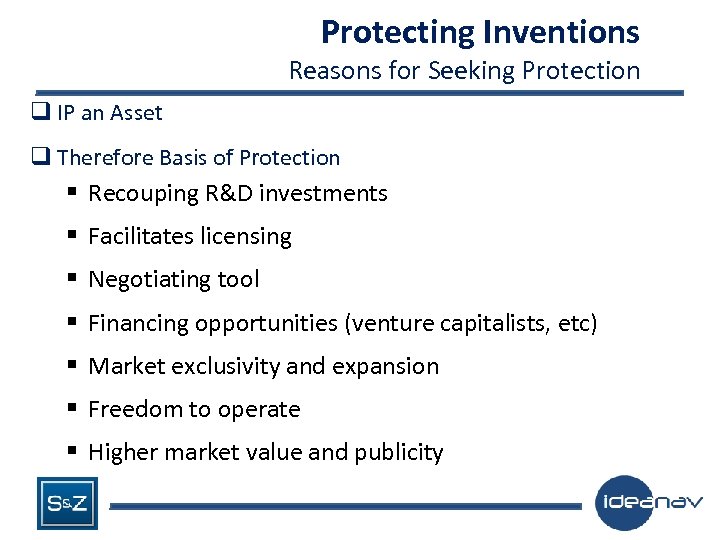 Protecting Inventions
Reasons for Seeking Protection

❑ IP an Asset

❑ Therefore Basis of Protection

▪ Recouping R&D investments
▪ Facilitates licensing
▪ Negotiating tool
▪ Financing opportunities (venture capitalists, etc)
▪ Market exclusivity and expansion
▪ Freedom to operate
▪ Higher market value and publicity

S&Z

ideanav